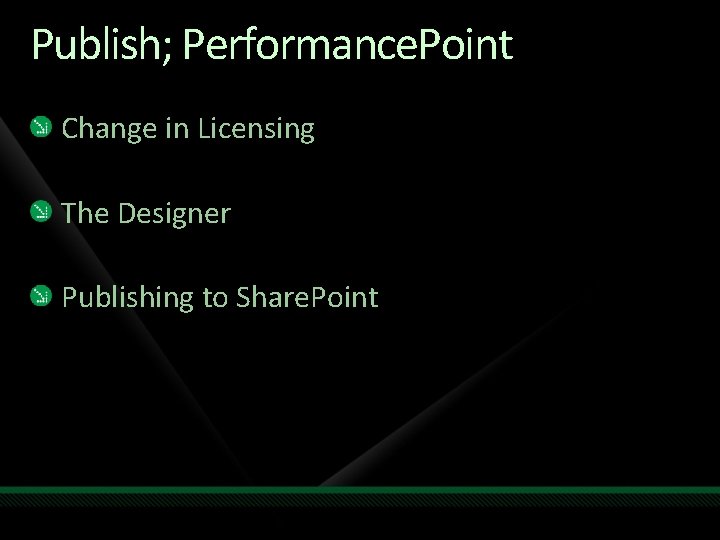 Publish; PerformancePoint

Change in Licensing

The Designer

Publishing to SharePoint